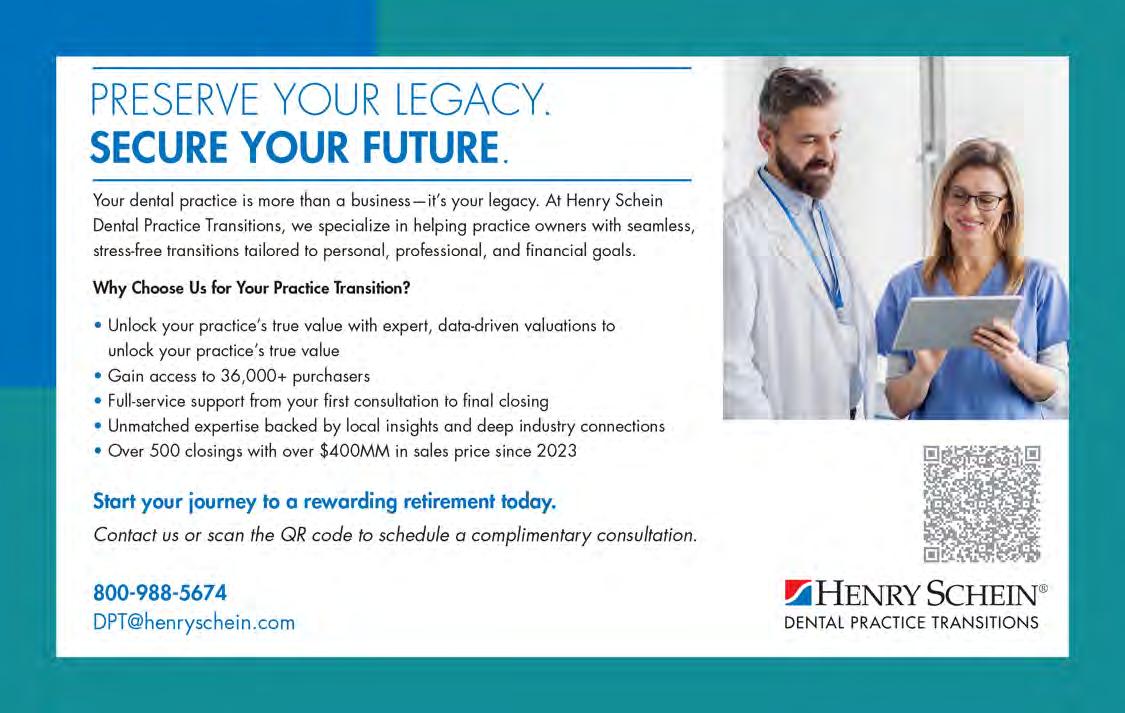 PRESERVE YOUR LEGACY.
SECURE YOUR FUTURE.

Your dental practice is more than a business—it's your legacy. At Henry Schein Dental Practice Transitions, we specialize in helping practice owners with seamless, stress-free transitions tailored to personal, professional, and financial goals.

Why Choose Us for Your Practice Transition?

• Unlock your practice's true value with expert, data-driven valuations to unlock your practice's true value
• Gain access to 36,000+ purchasers
• Full-service support from your first consultation to final closing
• Unmatched expertise backed by local insights and deep industry connections
• Over 500 closings with over $400MM in sales price since 2023

Start your journey to a rewarding retirement today.
Contact us or scan the QR code to schedule a complimentary consultation.

800-988-5674
DPT@henryschein.com

HENRY SCHEIN®
DENTAL PRACTICE TRANSITIONS